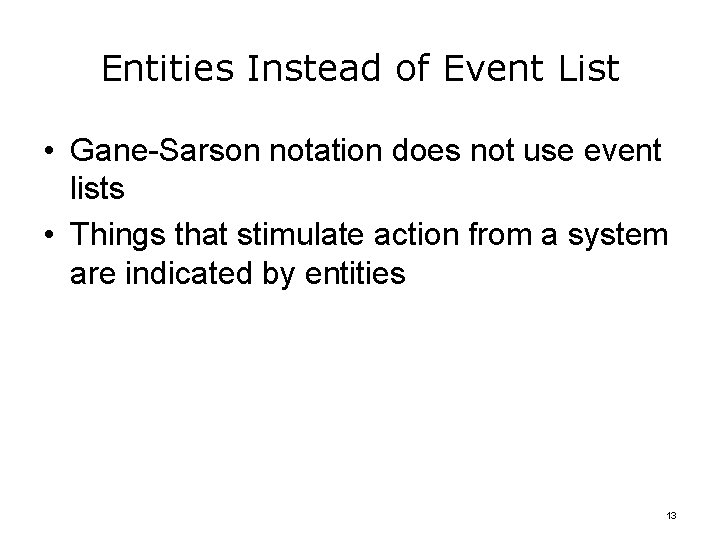 Entities Instead of Event List

• Gane-Sarson notation does not use event lists

• Things that stimulate action from a system are indicated by entities

13